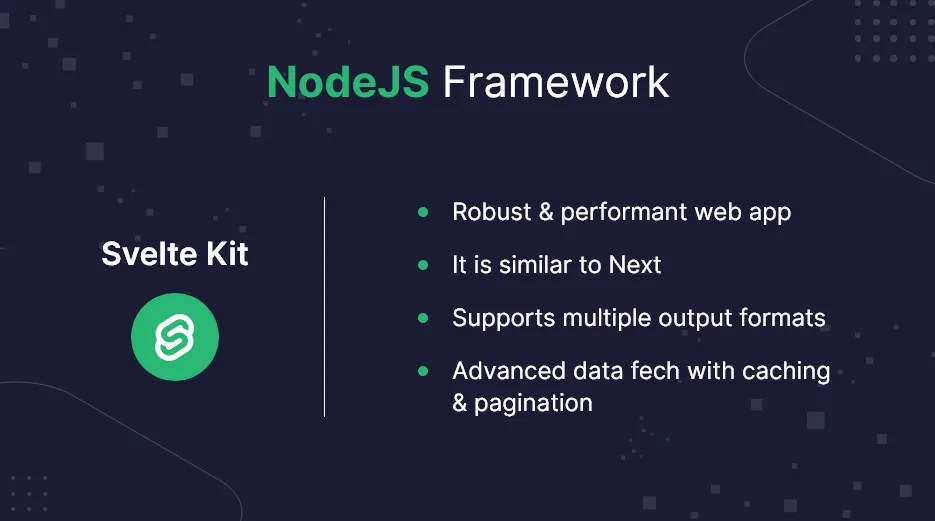 NodeJS Framework

Svelte Kit

- Robust & performant web app
- It is similar to Next
- Supports multiple output formats
- Advanced data fech with caching & pagination